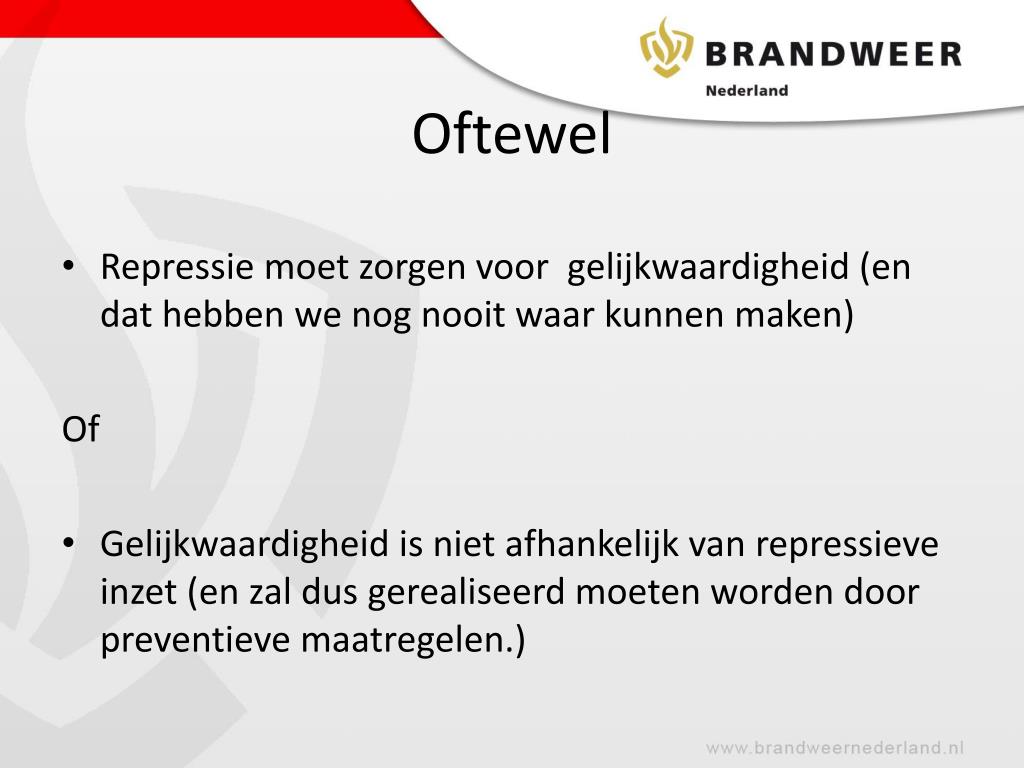 BRANDWEER
Nederland

Oftewel

• Repressie moet zorgen voor gelijkwaardigheid (en dat hebben we nog nooit waar kunnen maken)

Of

• Gelijkwaardigheid is niet afhankelijk van repressieve inzet (en zal dus gerealiseerd moeten worden door preventieve maatregelen.)

www.brandweernederland.nl